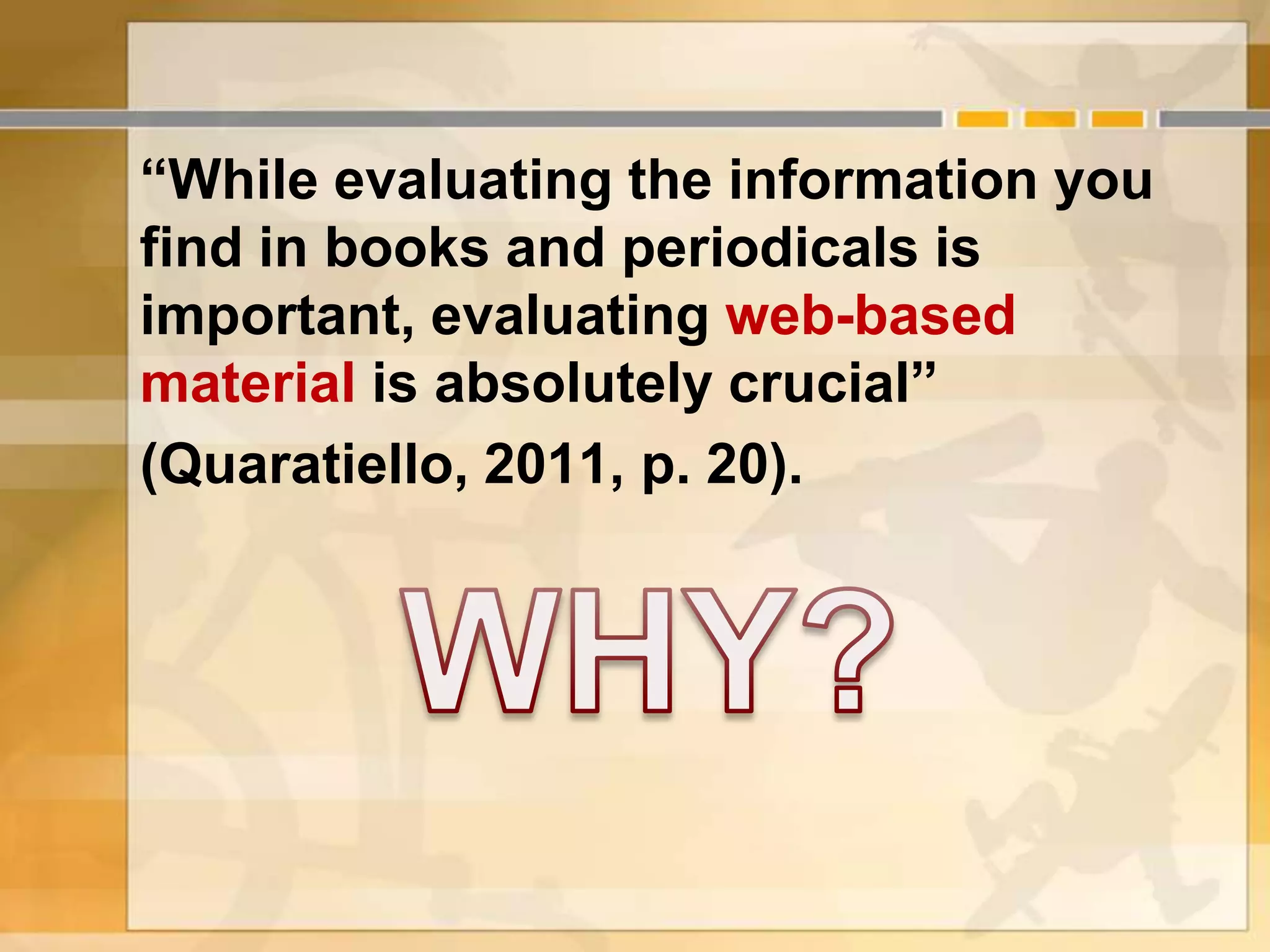 “While evaluating the information you find in books and periodicals is important, evaluating web-based material is absolutely crucial”

(Quaratiello, 2011, p. 20).

WHY?